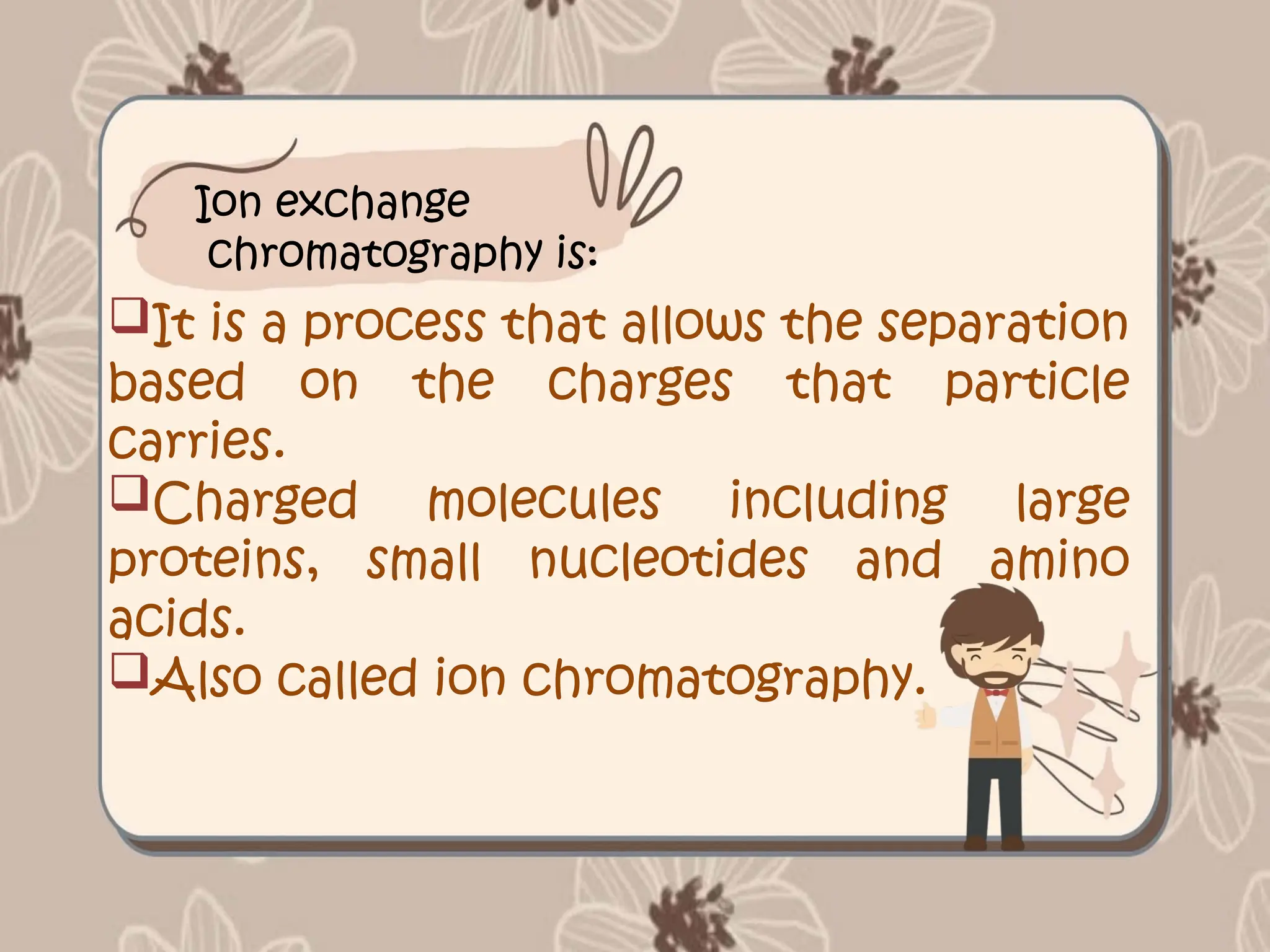 Ion exchange chromatography is:

❑It is a process that allows the separation based on the charges that particle carries.

❑Charged molecules including large proteins, small nucleotides and amino acids.

❑Also called ion chromatography.